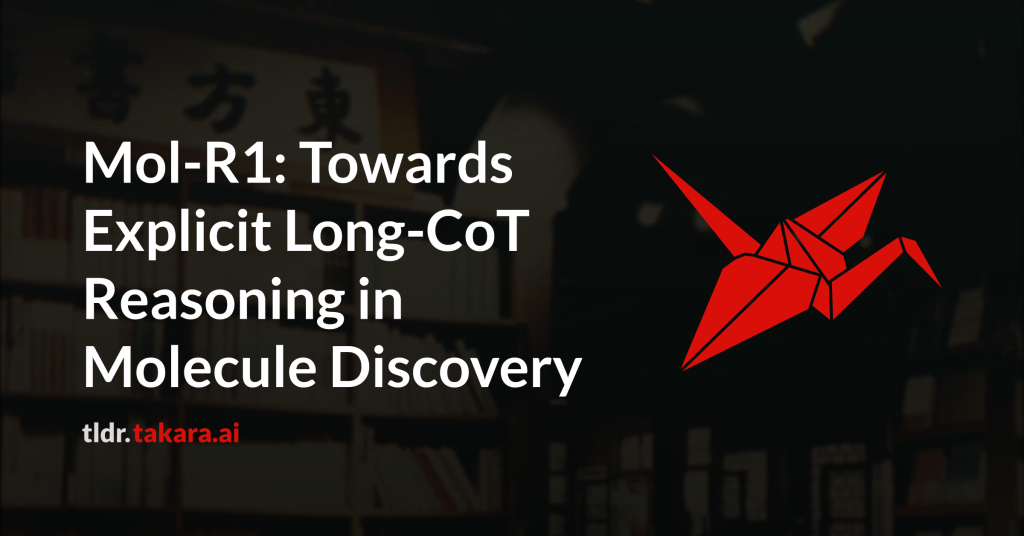 書方東

Mol-R1: Towards Explicit Long-CoT Reasoning in Molecule Discovery

tldr.takara.ai